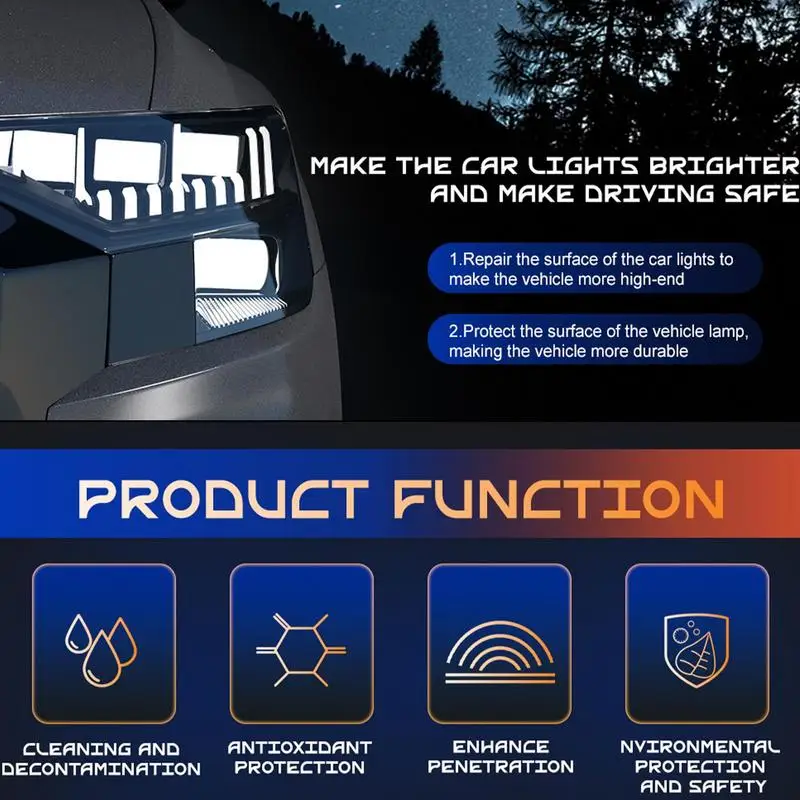 MAKE THE CAR LIGHTS BRIGHTER AND MAKE DRIVING SAFE

1.Repair the surface of the car lights to make the vehicle more high-end

2.Protect the surface of the vehicle lamp, making the vehicle more durable

PRODUCT FUNCTION

CLEANING AND DECONTAMINATION

ANTIOXIDANT PROTECTION

ENHANCE PENETRATION

NVIRONMENTAL PROTECTION AND SAFETY